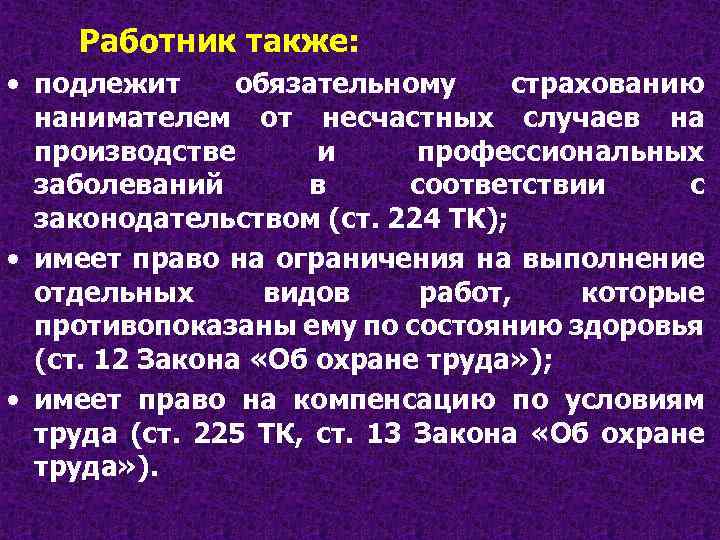 Работник также:

• подлежит обязательному страхованию нанимателем от несчастных случаев на производстве и профессиональных заболеваний в соответствии с законодательством (ст. 224 ТК);

• имеет право на ограничения на выполнение отдельных видов работ, которые противопоказаны ему по состоянию здоровья (ст. 12 Закона «Об охране труда»);

• имеет право на компенсацию по условиям труда (ст. 225 ТК, ст. 13 Закона «Об охране труда»).